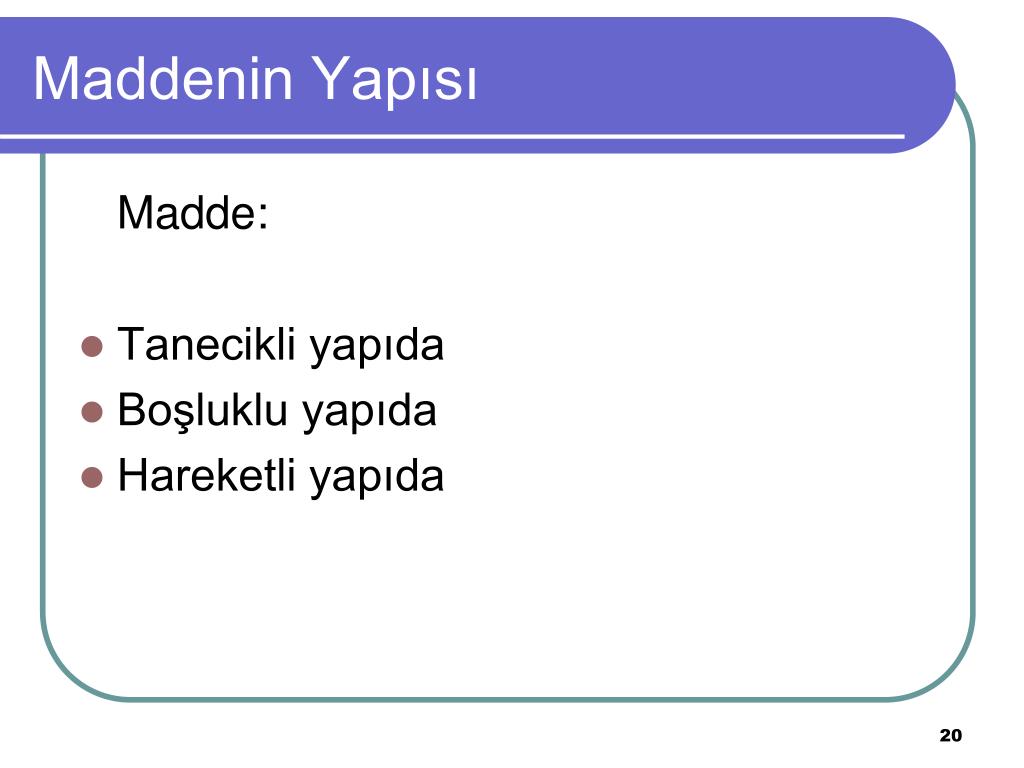 Maddenin Yapısı

Madde:

- Tanecikli yapıda
- Boşluklu yapıda
- Hareketli yapıda

20